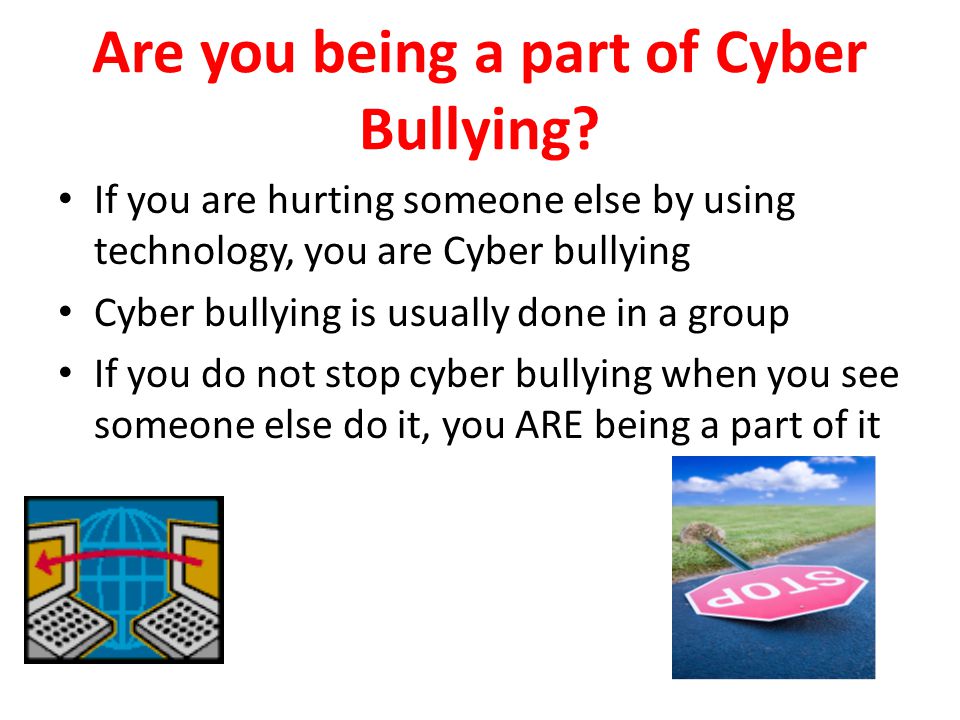 Are you being a part of Cyber Bullying?

• If you are hurting someone else by using technology, you are Cyber bullying
• Cyber bullying is usually done in a group
• If you do not stop cyber bullying when you see someone else do it, you ARE being a part of it

STOP